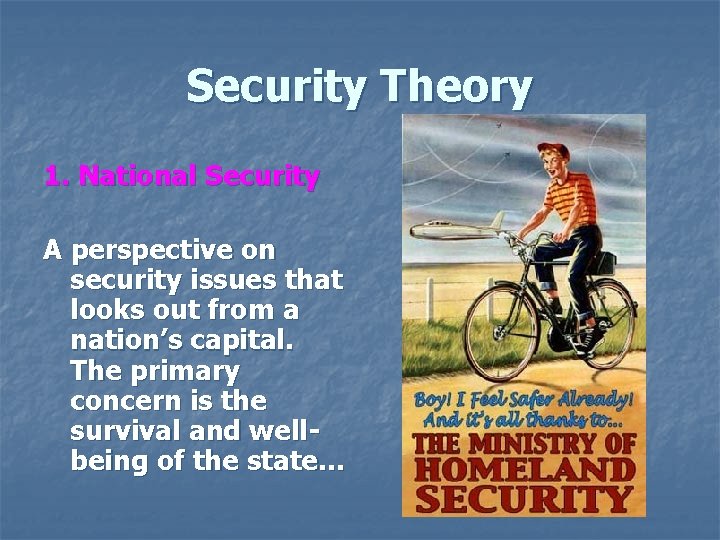 Security Theory

1. National Security

A perspective on security issues that looks out from a nation's capital. The primary concern is the survival and well-being of the state...

Boy! I Feel Safer Already! And it's all thanks to...
THE MINISTRY OF HOMELAND SECURITY